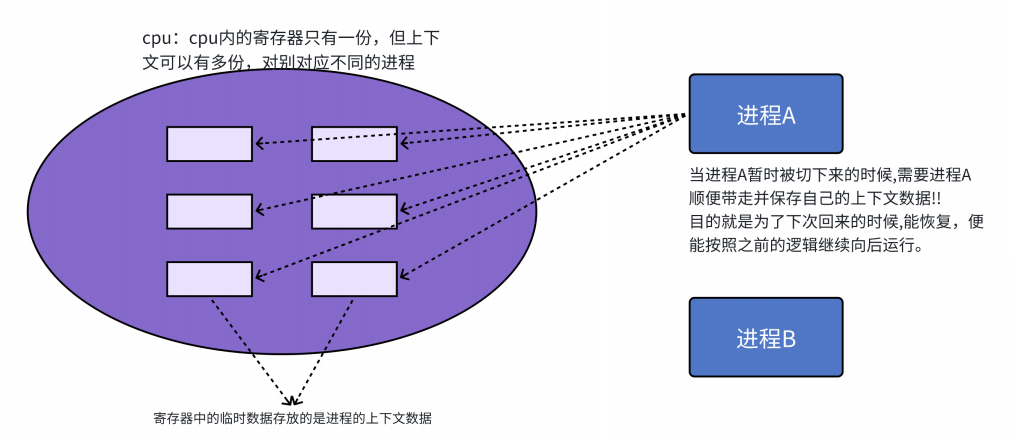 cpu：cpu内的寄存器只有一份，但上下文可以有多份，对别对应不同的进程

进程A

当进程A暂时被切下来的时候,需要进程A顺便带走并保存自己的上下文数据!!
目的就是为了下次回来的时候,能恢复，便能按照之前的逻辑继续向后运行。

进程B

寄存器中的临时数据存放的是进程的上下文数据